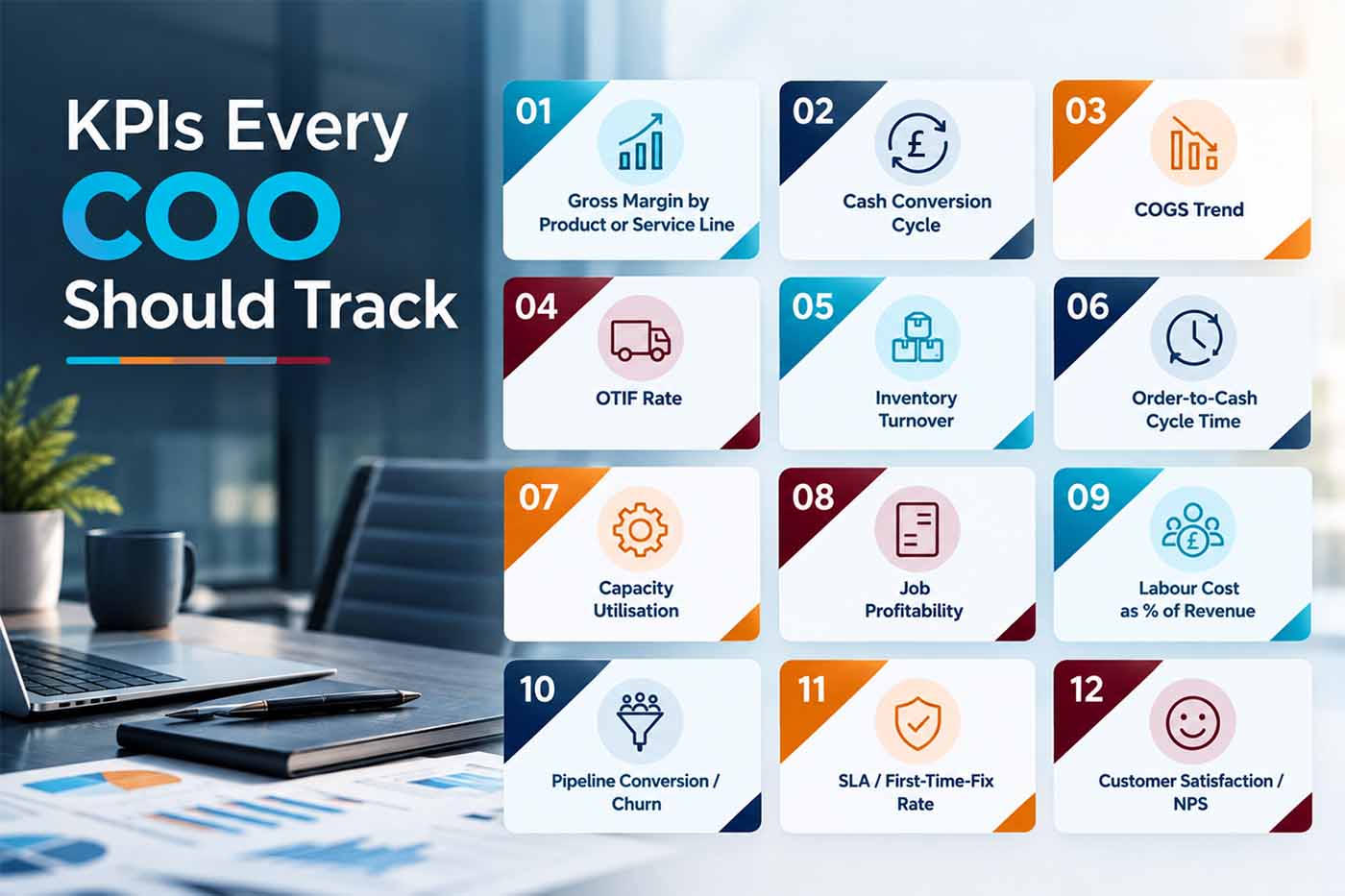 KPIs Every
COO
Should Track

01
Gross Margin by Product or Service Line

02
Cash Conversion Cycle

03
COGS Trend

04
OTIF Rate

05
Inventory Turnover

06
Order-to-Cash Cycle Time

07
Capacity Utilisation

08
Job Profitability

09
Labour Cost as % of Revenue

10
Pipeline Conversion / Churn

11
SLA / First-Time-Fix Rate

12
Customer Satisfaction / NPS